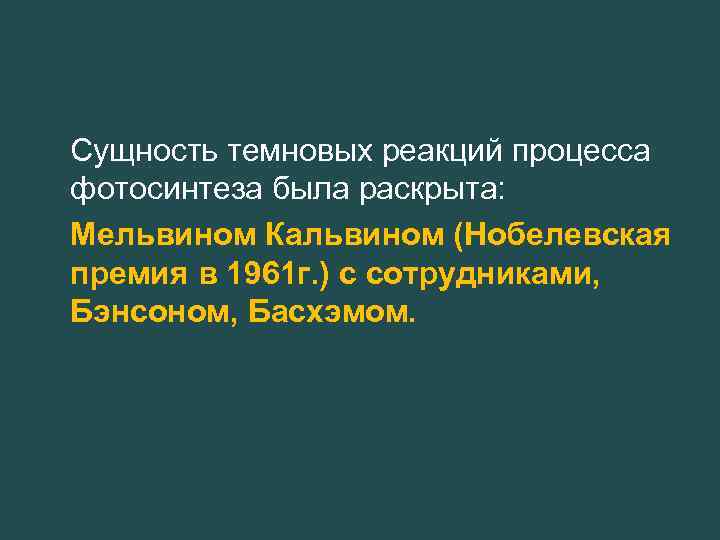 Сущность темновых реакций процесса фотосинтеза была раскрыта:

Мельвином Кальвином (Нобелевская премия в 1961г.) с сотрудниками, Бэнсоном, Басхэмом.